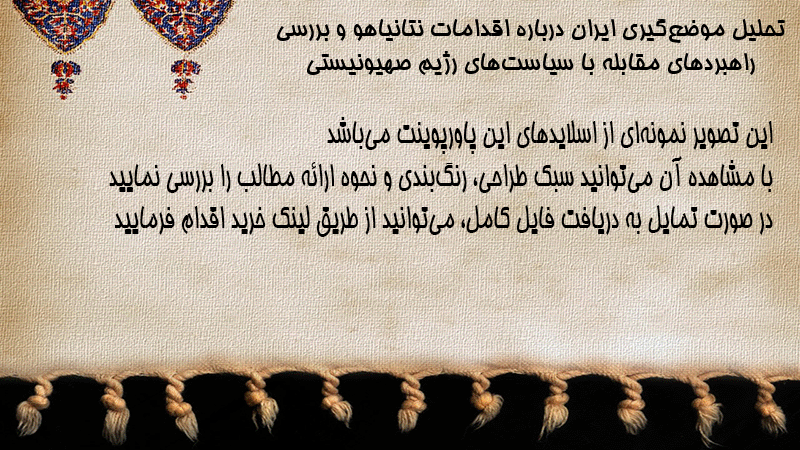 تحلیل موضع‌گیری ایران درباره اقدامات نتانیاهو و بررسی راهبردهای مقابله با سیاست‌های رژیم صهیونیستی

این تصویر نمونه‌ای از اسلایدهای این پاورپوینت می‌باشد
با مشاهده آن می‌توانید سبک طراحی، رنگ‌بندی و نحوه ارائه مطالب را بررسی نمایید
در صورت تمایل به دریافت فایل کامل، می‌توانید از طریق لینک خرید اقدام فرمایید